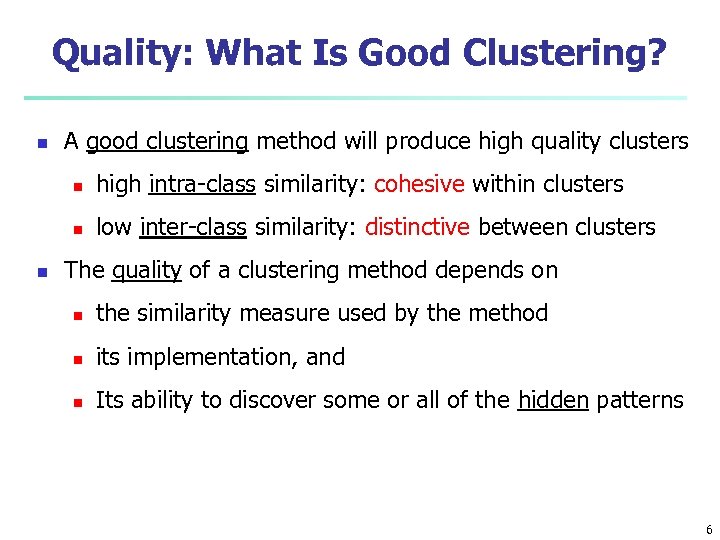 Quality: What Is Good Clustering?

- A good clustering method will produce high quality clusters
  - high intra-class similarity: cohesive within clusters
  - low inter-class similarity: distinctive between clusters
- The quality of a clustering method depends on
  - the similarity measure used by the method
  - its implementation, and
  - Its ability to discover some or all of the hidden patterns

6